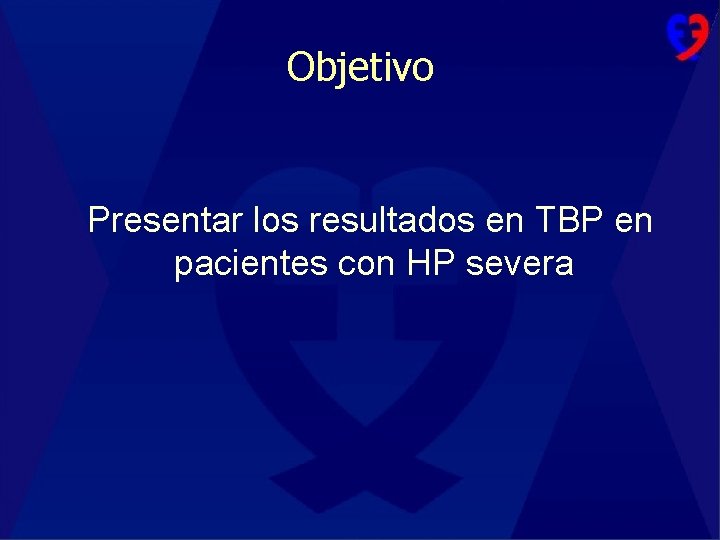 Objetivo

Presentar los resultados en TBP en pacientes con HP severa